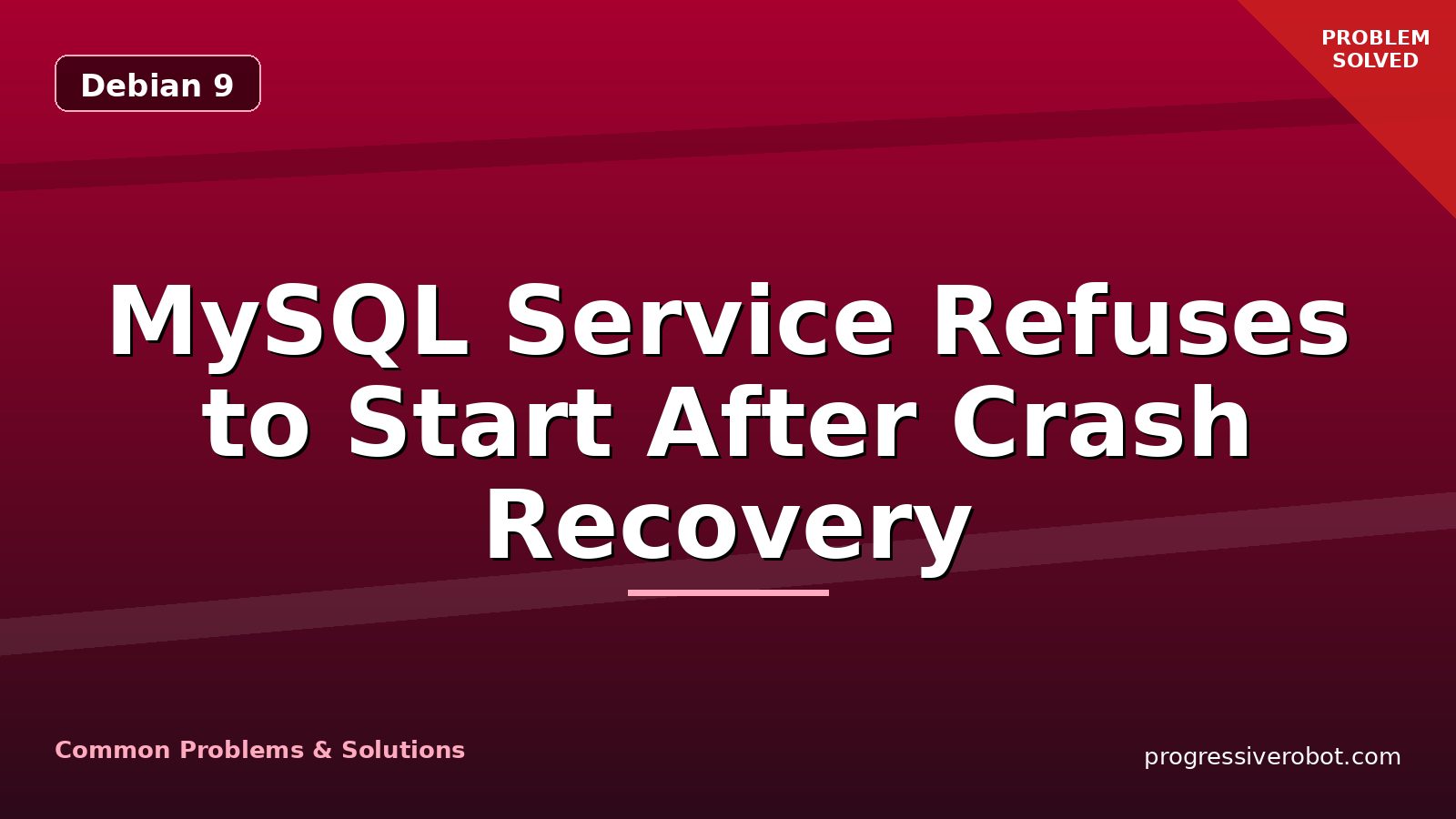 Debian 9

PROBLEM SOLVED

MySQL Service Refuses to Start After Crash Recovery

Common Problems & Solutions

progressiverobot.com